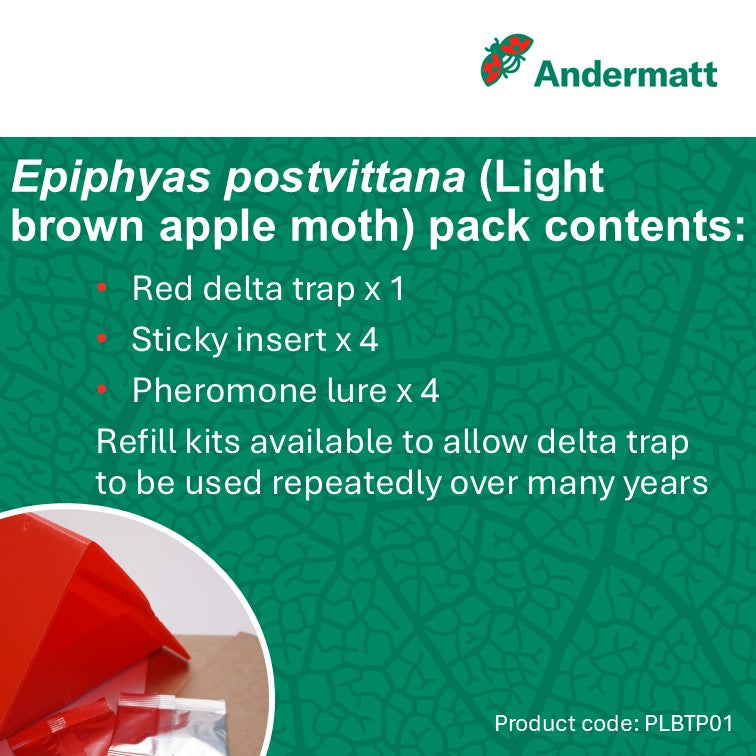 Andermatt

Epiphyas postvittana (Light brown apple moth) pack contents:

• Red delta trap x 1
• Sticky insert x 4
• Pheromone lure x 4

Refill kits available to allow delta trap to be used repeatedly over many years

Product code: PLBTP01